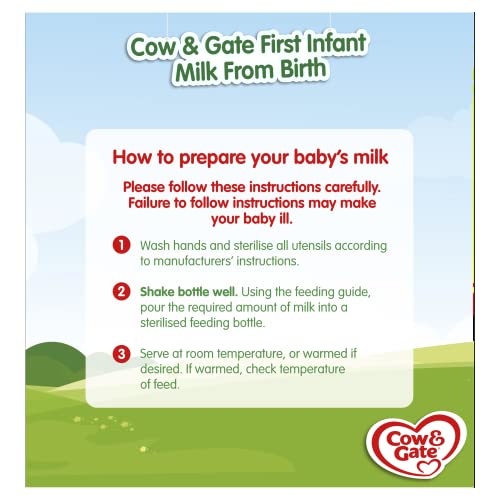 Cow & Gate First Infant Milk From Birth

How to prepare your baby's milk

Please follow these instructions carefully. Failure to follow instructions may make your baby ill.

1 Wash hands and sterilise all utensils according to manufacturers' instructions.

2 Shake bottle well. Using the feeding guide, pour the required amount of milk into a sterilised feeding bottle.

3 Serve at room temperature, or warmed if desired. If warmed, check temperature of feed.

Cow & Gate